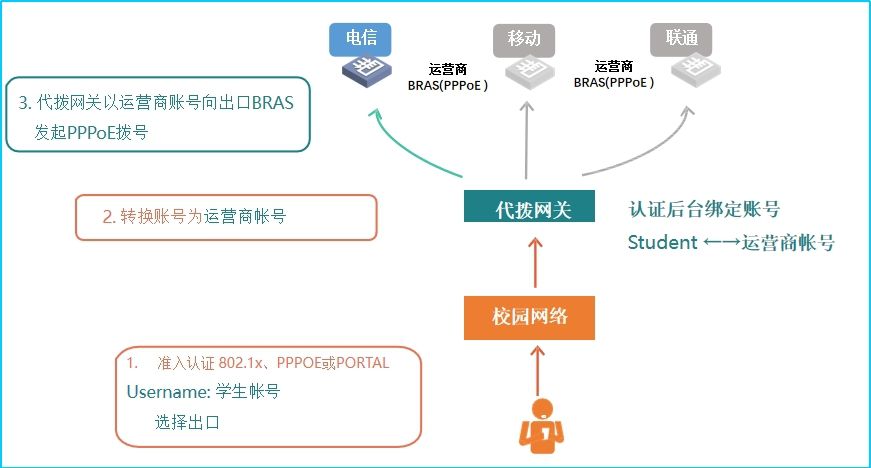 电信

移动

联通

运营商
BRAS(PPPoE )

运营商
BRAS(PPPoE )

3. 代拨网关以运营商账号向出口BRAS发起PPPoE拨号

2. 转换账号为运营商帐号

代拨网关

认证后台绑定账号
Student ←→运营商帐号

校园网络

1. 准入认证 802.1x、PPPOE或PORTAL
Username: 学生帐号
选择出口